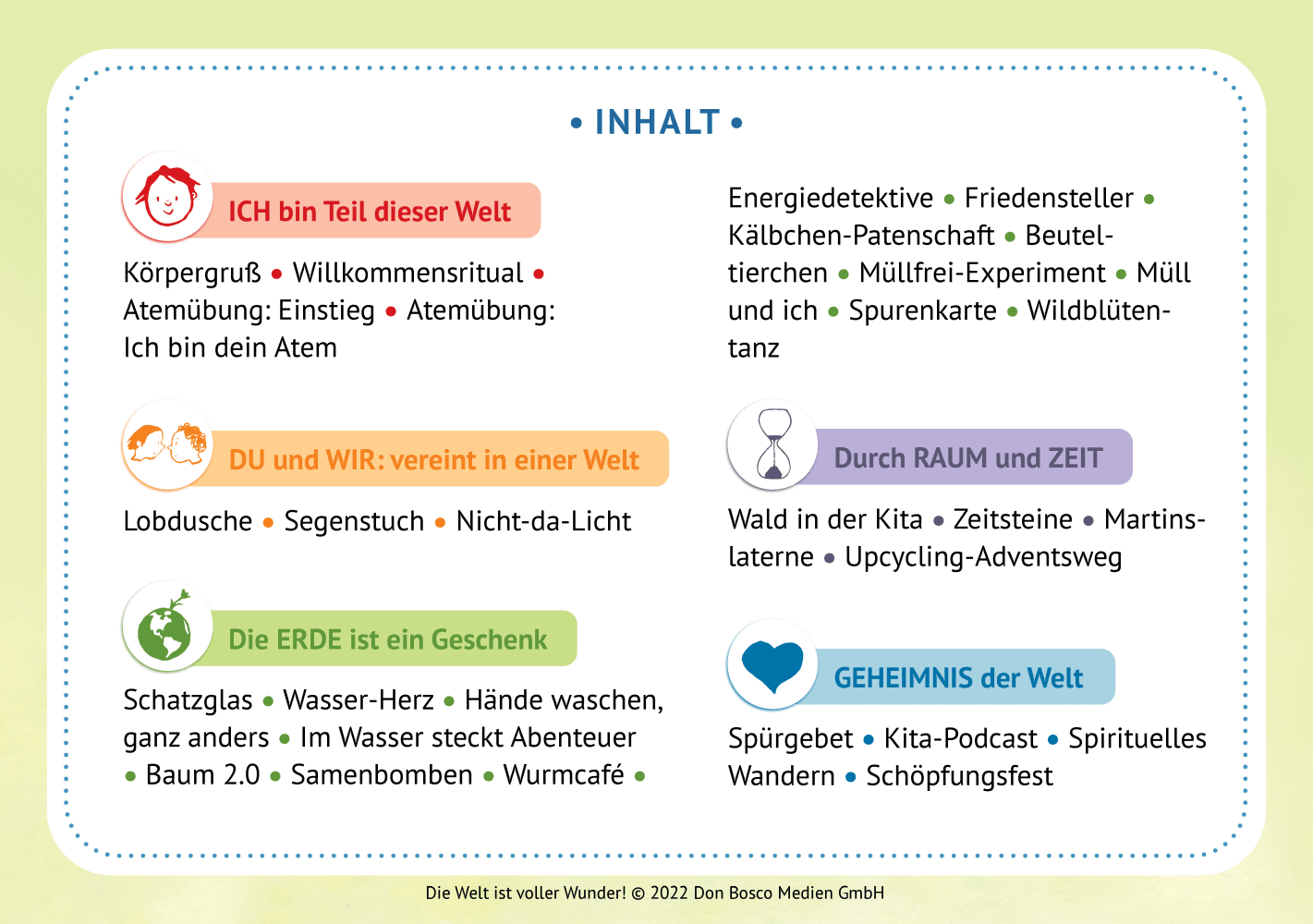 • INHALT •

ICH bin Teil dieser Welt

Körpergruß • Willkommensritual • Atemübung: Einstieg • Atemübung: Ich bin dein Atem

DU und WIR: vereint in einer Welt

Lobdusche • Segenstuch • Nicht-da-Licht

Die ERDE ist ein Geschenk

Schatzglas • Wasser-Herz • Hände waschen, ganz anders • Im Wasser steckt Abenteuer • Baum 2.0 • Samenbomben • Wurmcafé • Energiedetektive • Friedensteller • Kälbchen-Patenschaft • Beuteltierchen • Müllfrei-Experiment • Müll und ich • Spurenkarte • Wildblütentanz

Durch RAUM und ZEIT

Wald in der Kita • Zeitsteine • Martinslaterne • Upcycling-Adventsweg

GEHEIMNIS der Welt

Spürgebet • Kita-Podcast • Spirituelles Wandern • Schöpfungsfest

Die Welt ist voller Wunder! © 2022 Don Bosco Medien GmbH